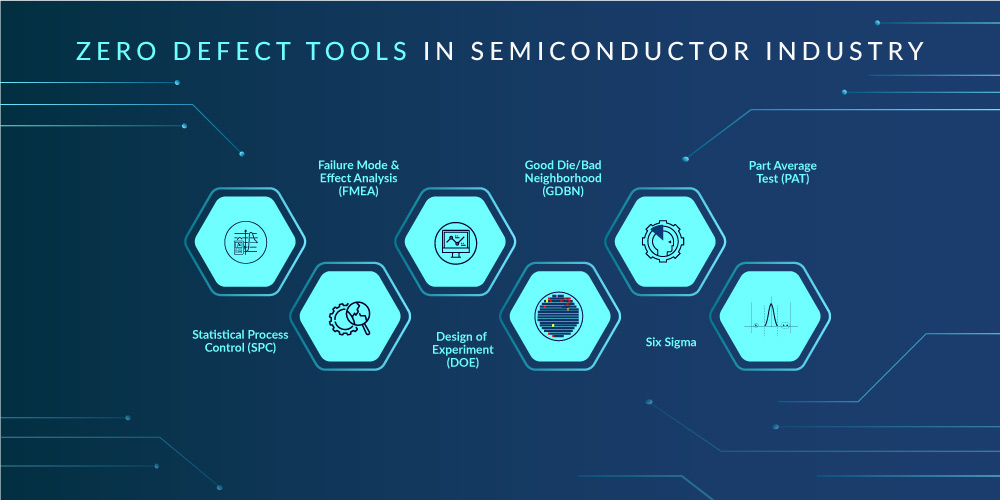 ZERO DEFECT TOOLS IN SEMICONDUCTOR INDUSTRY

Failure Mode & Effect Analysis (FMEA)

Good Die/Bad Neighborhood (GDBN)

Part Average Test (PAT)

Statistical Process Control (SPC)

Design of Experiment (DOE)

Six Sigma